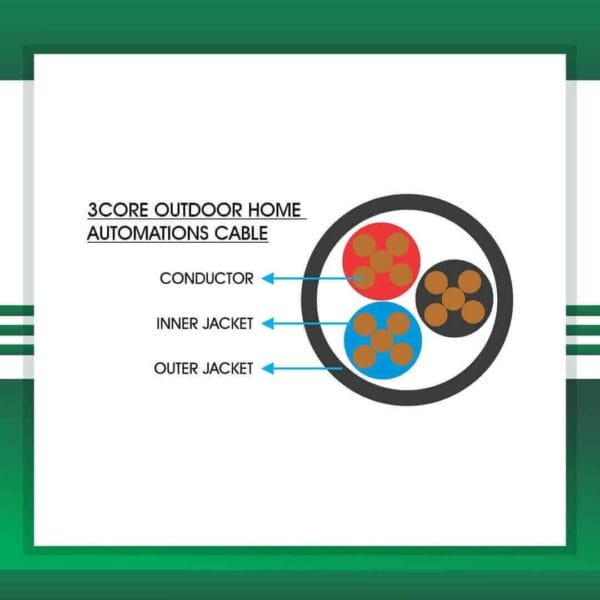 3CORE OUTDOOR HOME AUTOMATIONS CABLE

CONDUCTOR

INNER JACKET

OUTER JACKET